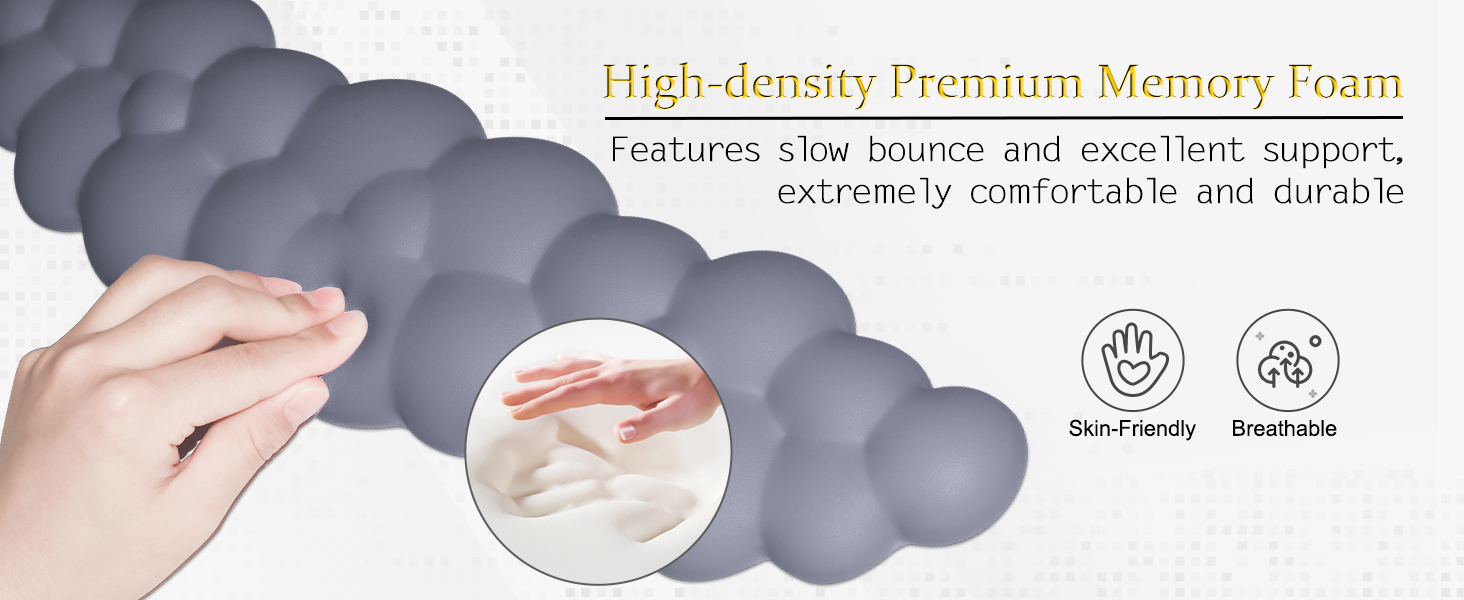 High-density Premium Memory Foam

Features slow bounce and excellent support, extremely comfortable and durable

Skin-Friendly

Breathable